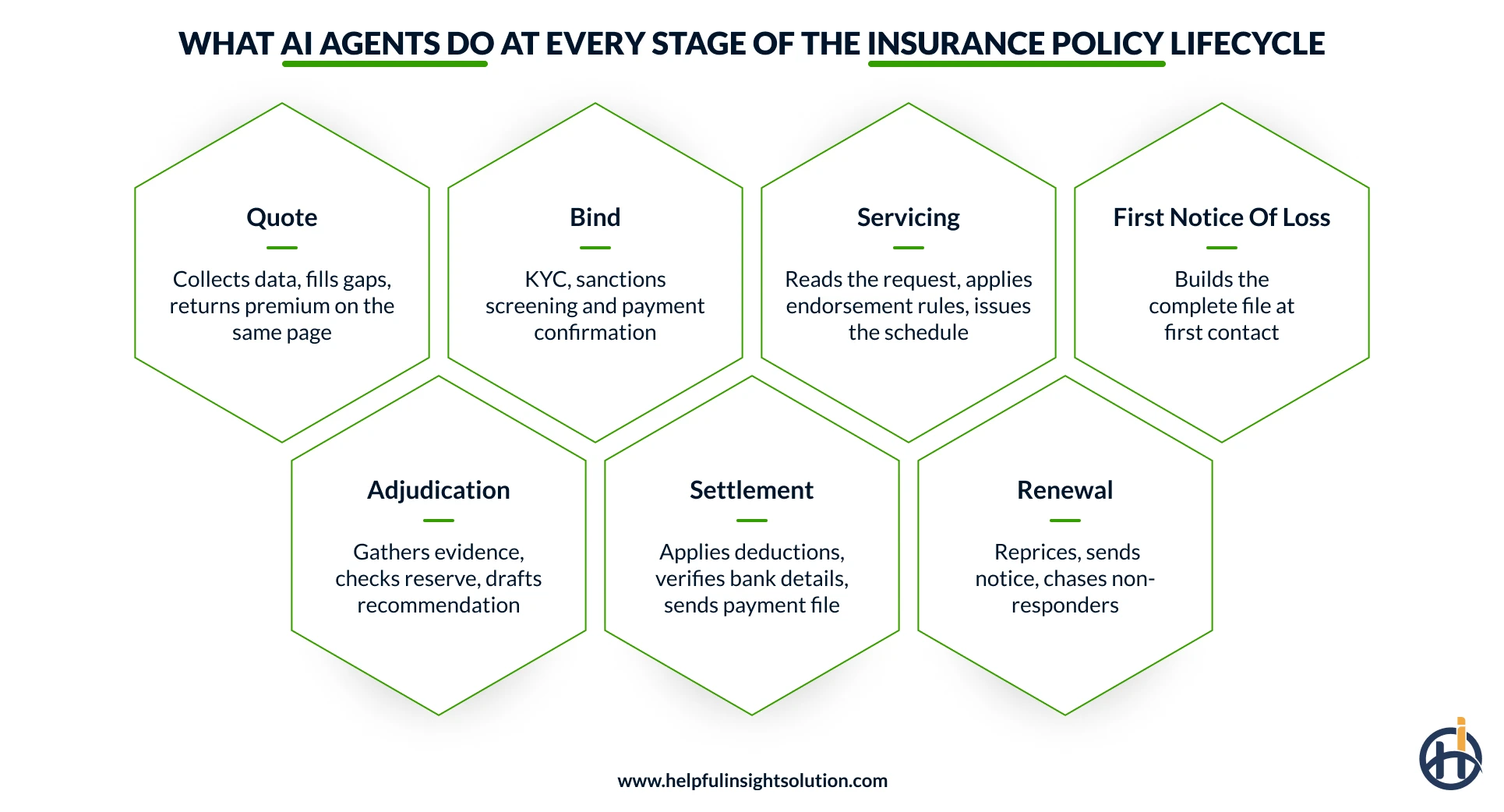 WHAT AI AGENTS DO AT EVERY STAGE OF THE INSURANCE POLICY LIFECYCLE

Quote

Collects data, fills gaps, returns premium on the same page

Bind

KYC, sanctions screening and payment confirmation

Servicing

Reads the request, applies endorsement rules, issues the schedule

First Notice Of Loss

Builds the complete file at first contact

Adjudication

Gathers evidence, checks reserve, drafts recommendation

Settlement

Applies deductions, verifies bank details, sends payment file

Renewal

Reprices, sends notice, chases non-responders

www.helpfulinsightsolution.com